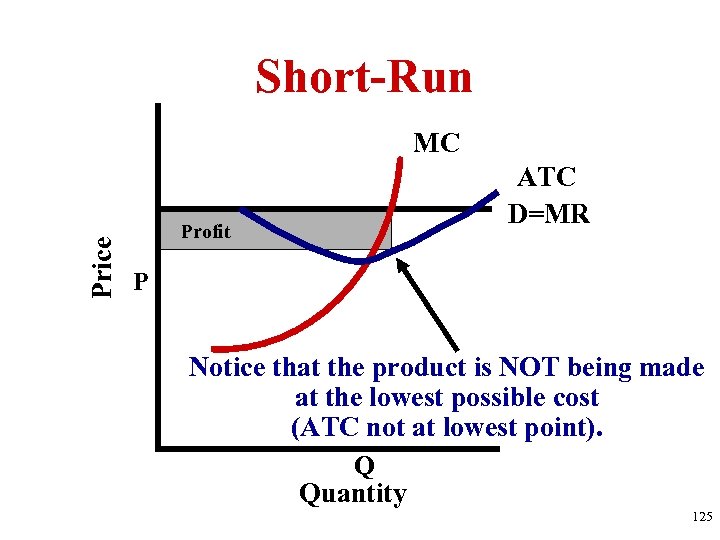 Short-Run

MC

ATC

D=MR

Profit

Price

P

Notice that the product is NOT being made at the lowest possible cost (ATC not at lowest point).

Q

Quantity

125